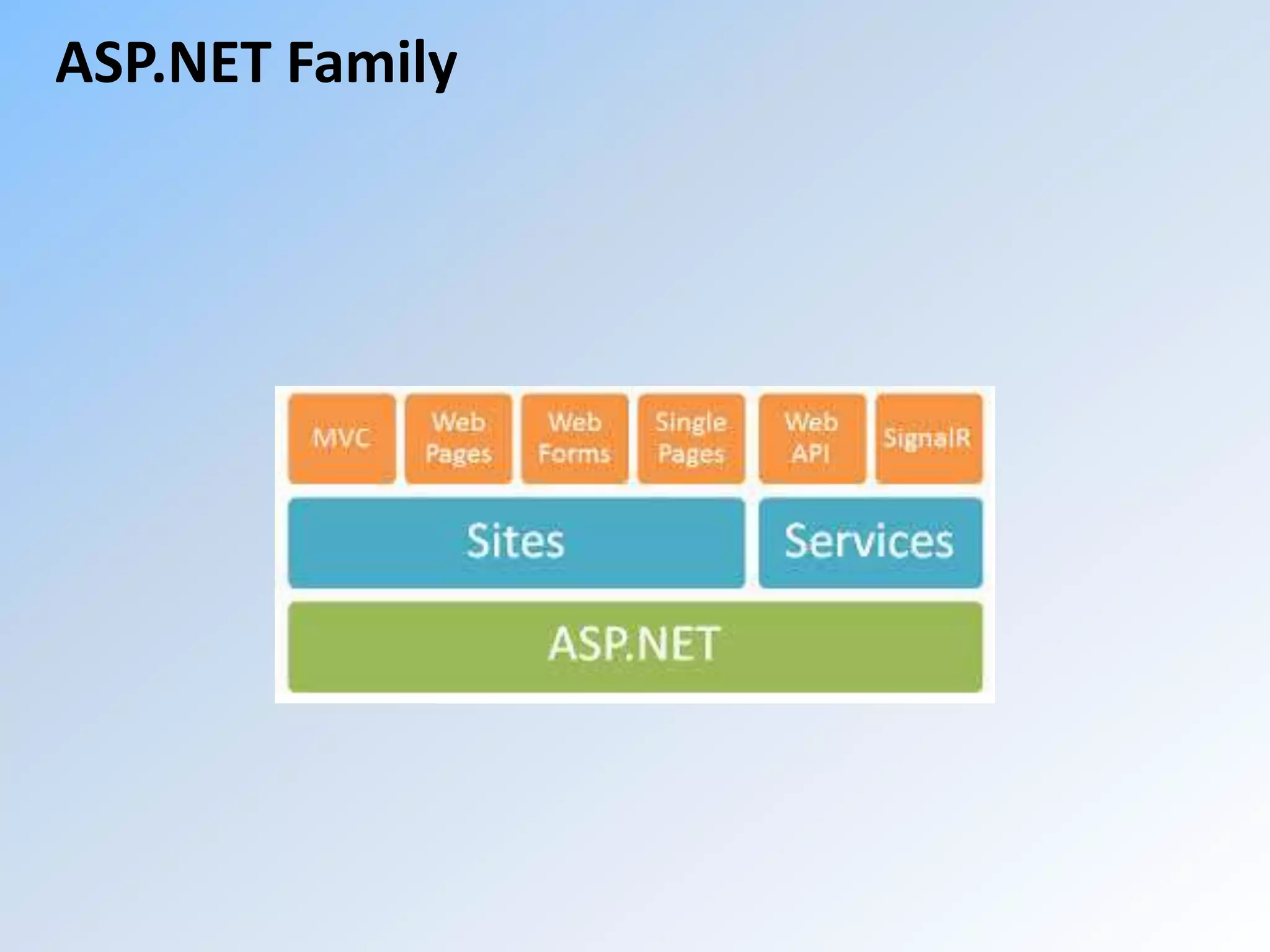 ASP.NET Family

MVC

Web Pages

Web Forms

Single Pages

Web API

SignalR

Sites

Services

ASP.NET